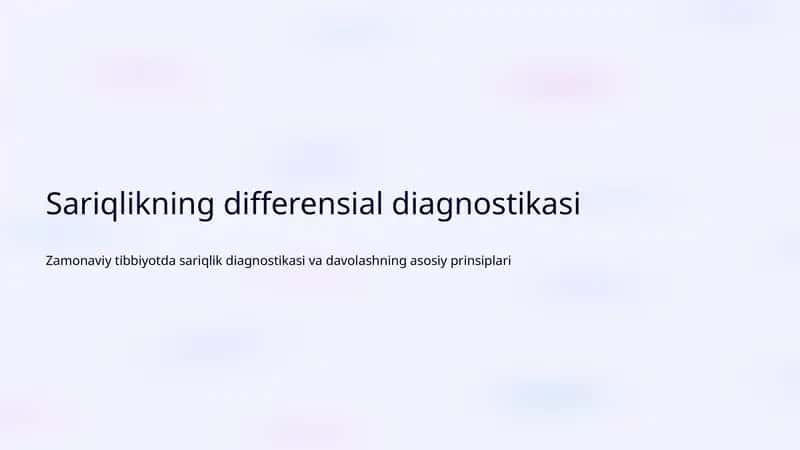 Sariqlikning differensial diagnostikasi

Zamonaviy tibbiyotda sariqlik diagnostikasi va davolashning asosiy prinsiplari